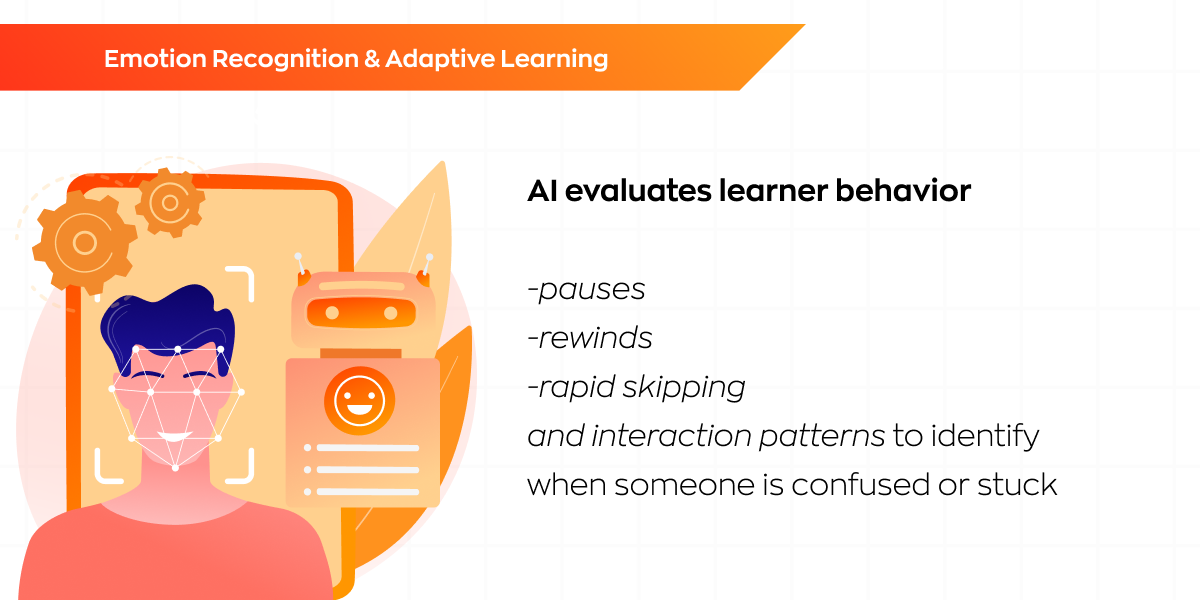 Emotion Recognition & Adaptive Learning

AI evaluates learner behavior

-pauses
-rewinds
-rapid skipping
and interaction patterns to identify when someone is confused or stuck